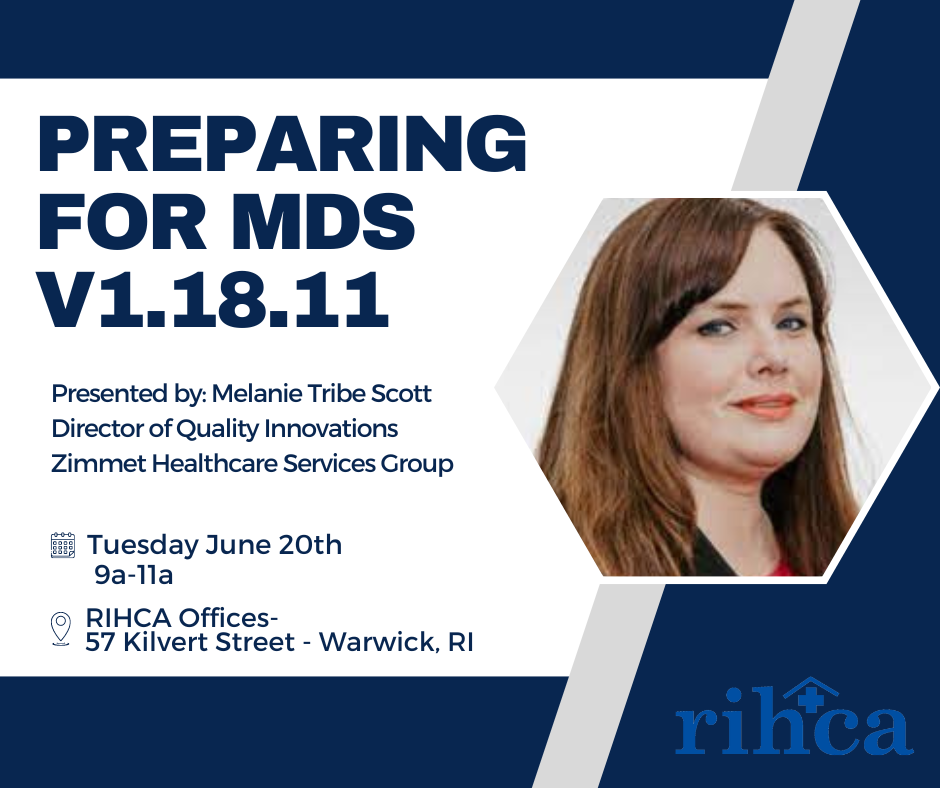 PREPARING FOR MDS V1.18.11

Presented by: Melanie Tribe Scott
Director of Quality Innovations
Zimmet Healthcare Services Group

Tuesday June 20th
9a-11a

RIHCA Offices-
57 Kilvert Street - Warwick, RI

rihca